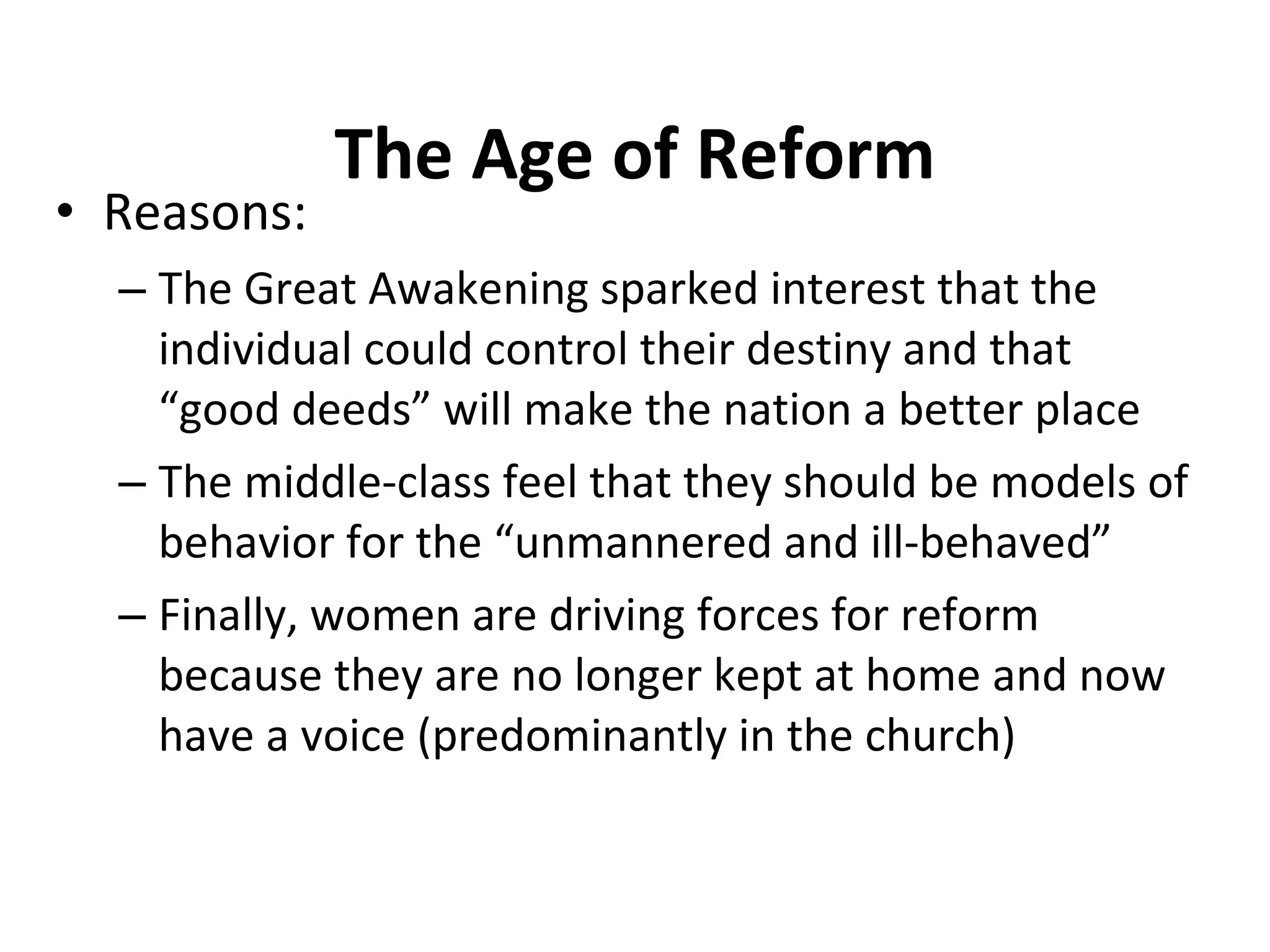 The Age of Reform

• Reasons:
– The Great Awakening sparked interest that the individual could control their destiny and that “good deeds” will make the nation a better place
– The middle-class feel that they should be models of behavior for the “unmannered and ill-behaved”
– Finally, women are driving forces for reform because they are no longer kept at home and now have a voice (predominantly in the church)